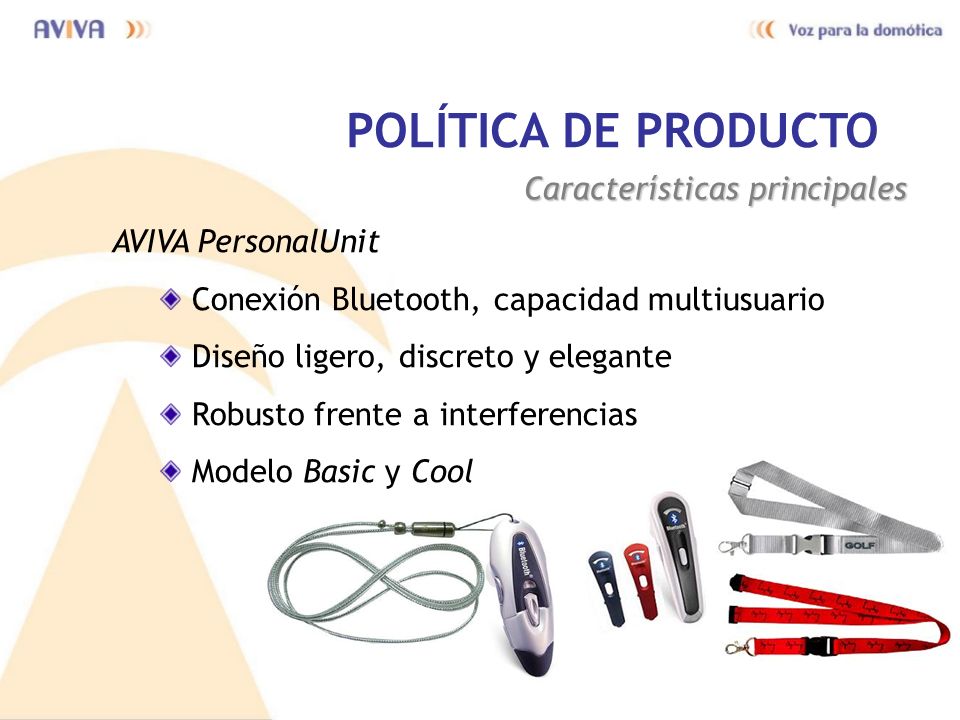 AVIVA

Voz para la domótica

POLÍTICA DE PRODUCTO

Características principales

AVIVA PersonalUnit

Conexión Bluetooth, capacidad multiusuario

Diseño ligero, discreto y elegante

Robusto frente a interferencias

Modelo Basic y Cool

Bluetooth

Bluetooth

GOLF